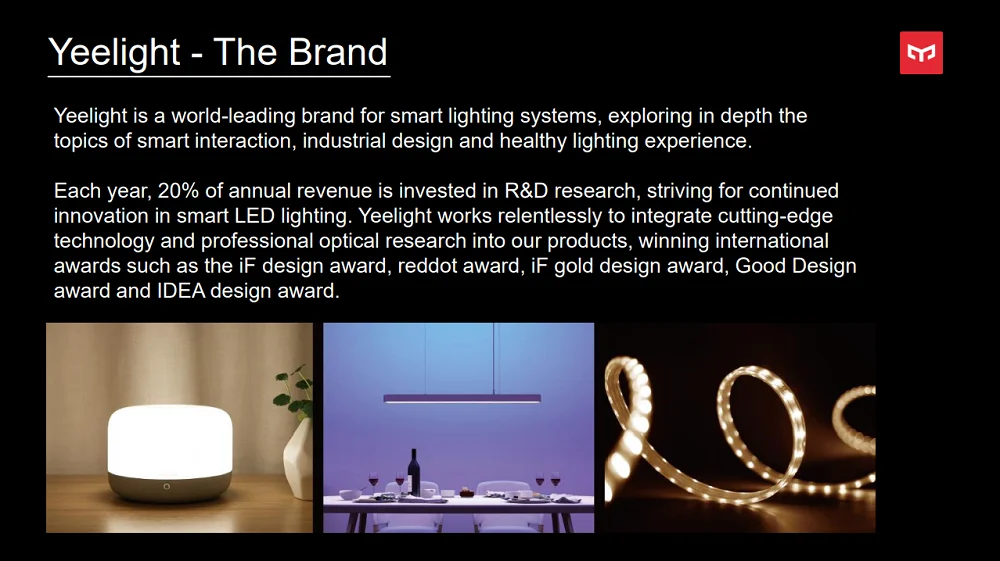 Yeelight - The Brand

Yeelight is a world-leading brand for smart lighting systems, exploring in depth the topics of smart interaction, industrial design and healthy lighting experience.

Each year, 20% of annual revenue is invested in R&D research, striving for continued innovation in smart LED lighting. Yeelight works relentlessly to integrate cutting-edge technology and professional optical research into our products, winning international awards such as the iF design award, reddot award, iF gold design award, Good Design award and IDEA design award.